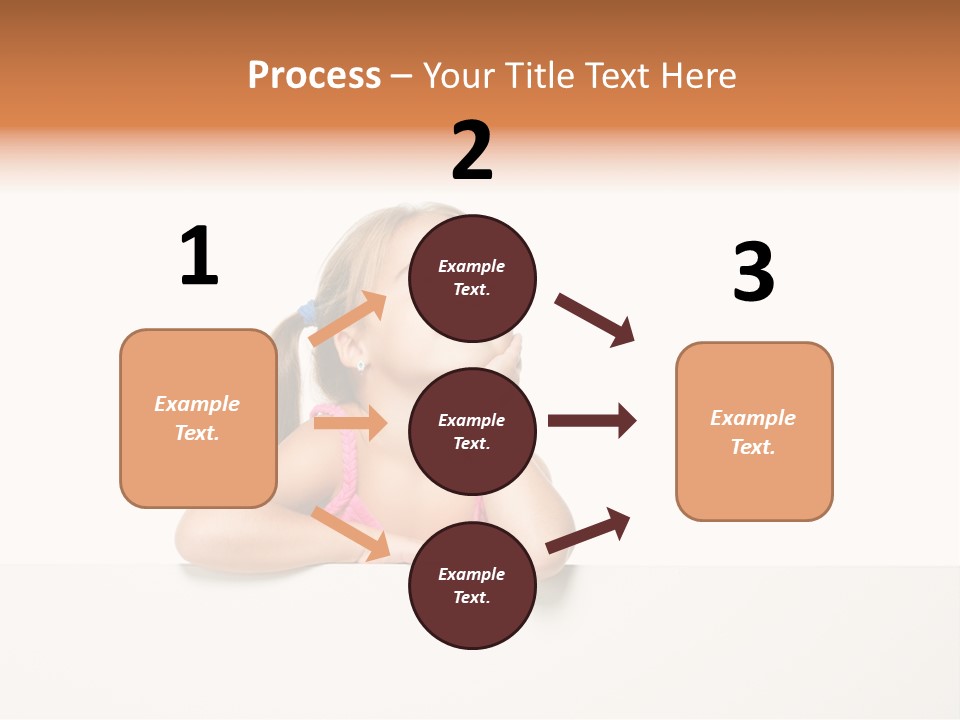 Process – Your Title Text Here

1

Example Text.

2

Example Text.

Example Text.

Example Text.

3

Example Text.